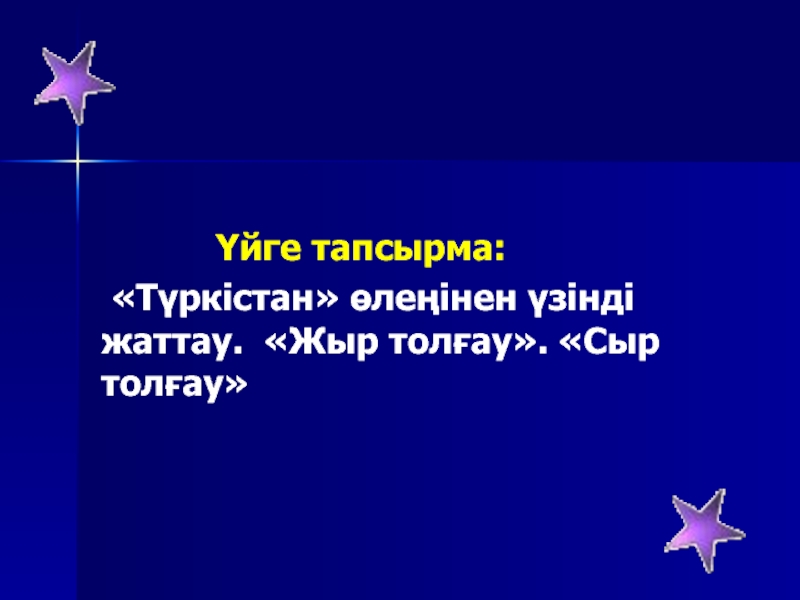 Үйге тапсырма:

«Түркістан» өлеңінен үзінді жаттау. «Жыр толғау». «Сыр толғау»